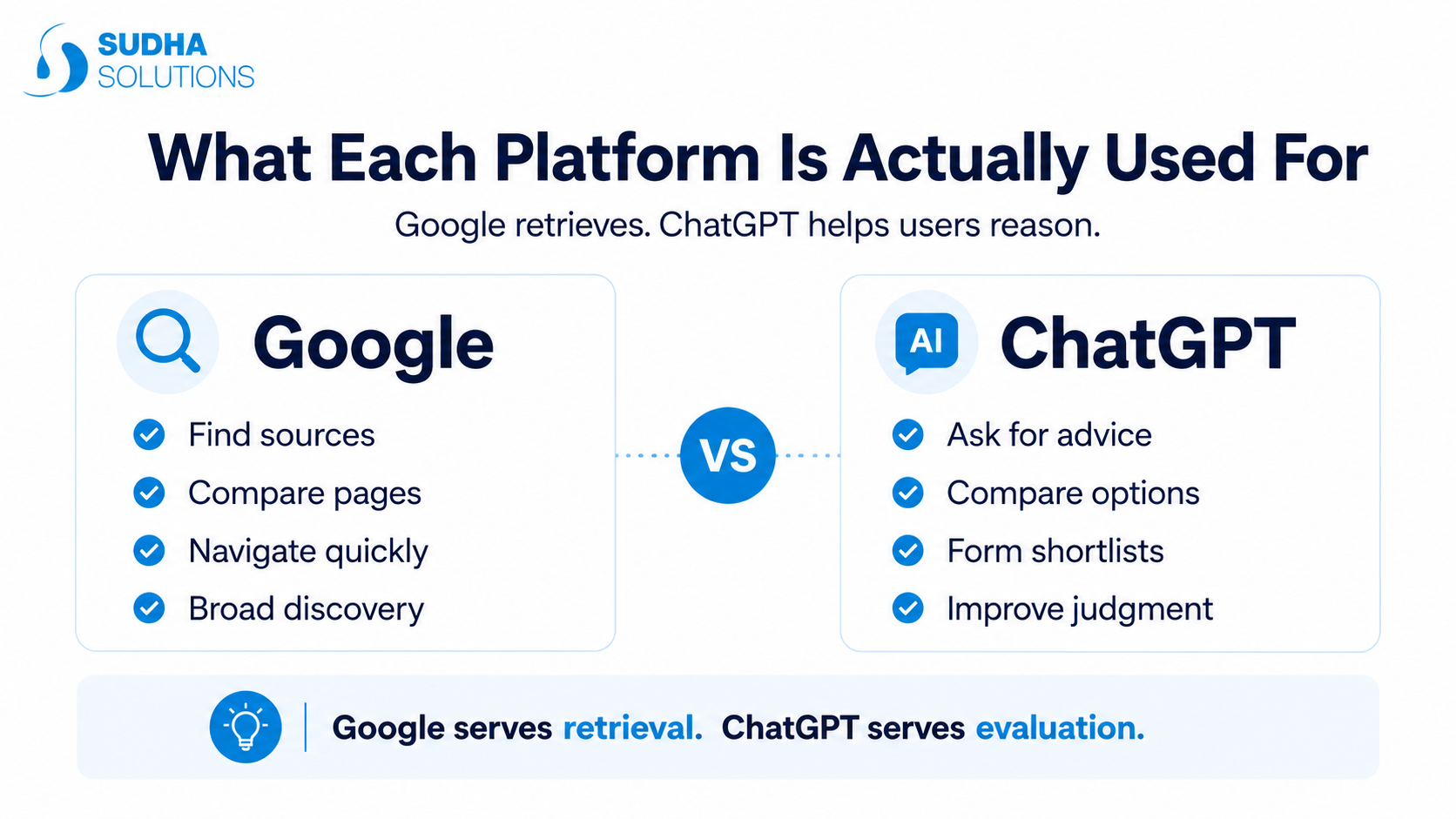 SUDHA SOLUTIONS

What Each Platform Is Actually Used For

Google retrieves. ChatGPT helps users reason.

Google

Find sources
Compare pages
Navigate quickly
Broad discovery

VS

AI

ChatGPT

Ask for advice
Compare options
Form shortlists
Improve judgment

Google serves retrieval. ChatGPT serves evaluation.